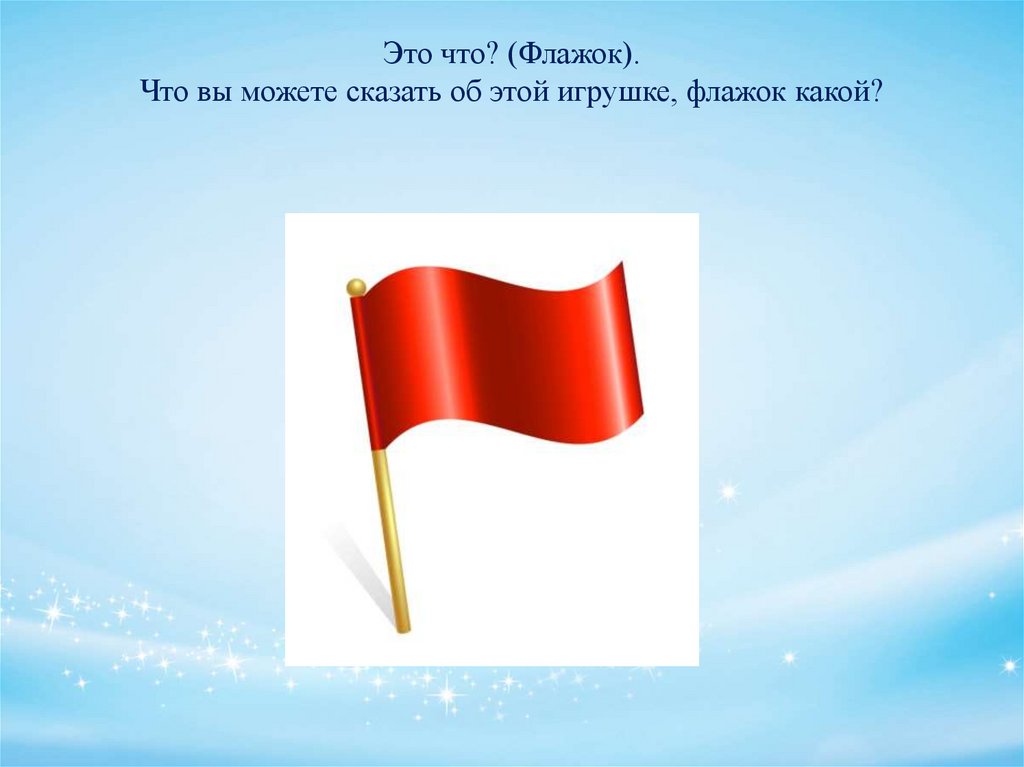 Это что? (Флажок).
Что вы можете сказать об этой игрушке, флажок какой?